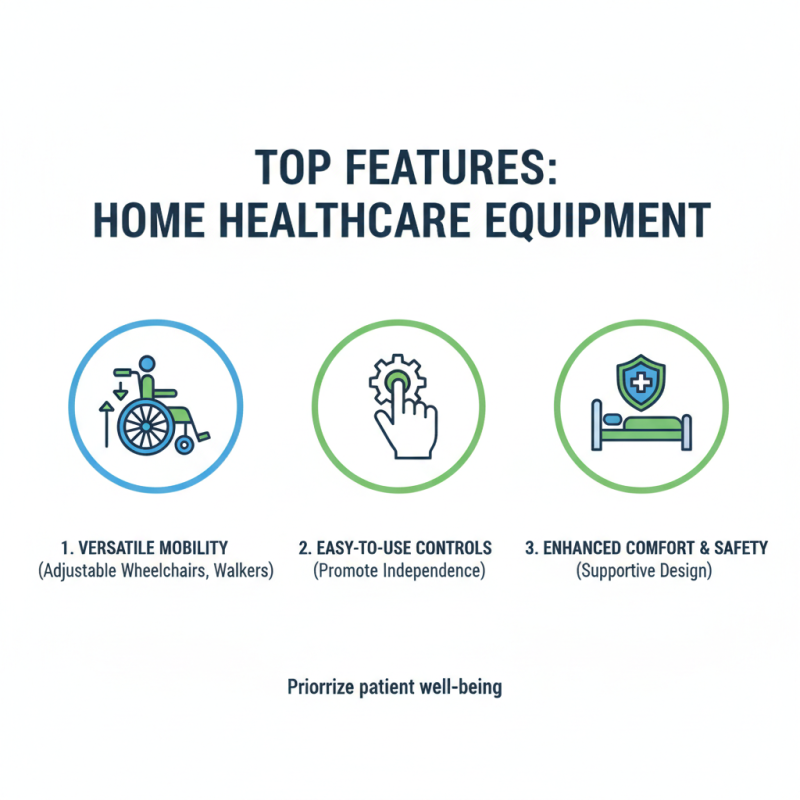 TOP FEATURES:
HOME HEALTHCARE EQUIPMENT

1. VERSATILE MOBILITY
(Adjustable Wheelchairs, Walkers)

2. EASY-TO-USE CONTROLS
(Promote Independence)

3. ENHANCED COMFORT & SAFETY
(Supportive Design)

Priorrize patient well-being